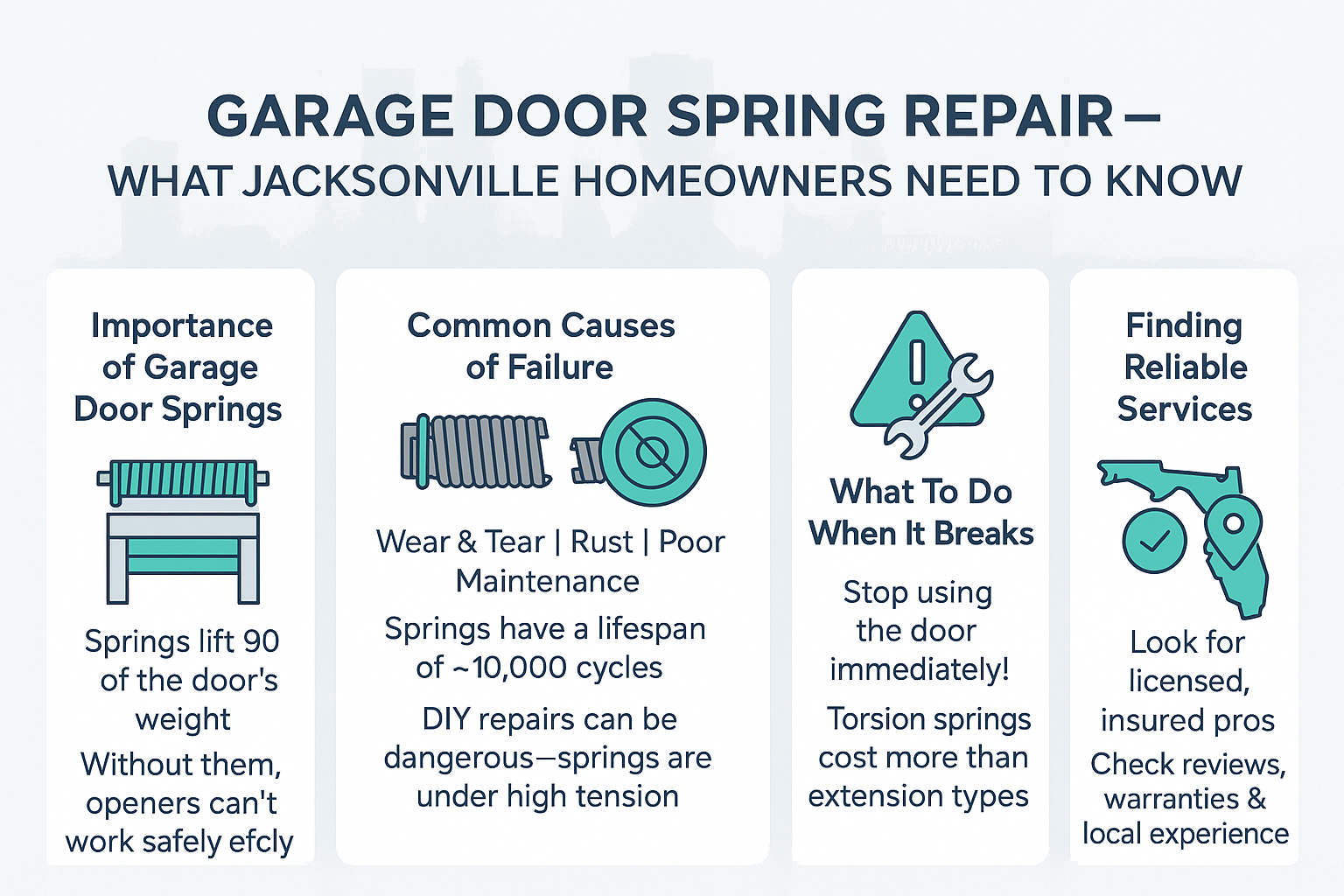 GARAGE DOOR SPRING REPAIR –
WHAT JACKSONVILLE HOMEOWNERS NEED TO KNOW

Importance of Garage Door Springs

Springs lift 90 of the door's weight

Without them, openers can't work safely efcly

Common Causes of Failure

Wear & Tear | Rust | Poor Maintenance

Springs have a lifespan of ~10,000 cycles

DIY repairs can be dangerous—springs are under high tension

What To Do When It Breaks

Stop using the door immediately!

Torsion springs cost more than extension types

Finding Reliable Services

Look for licensed, insured pros

Check reviews, warranties & local experience